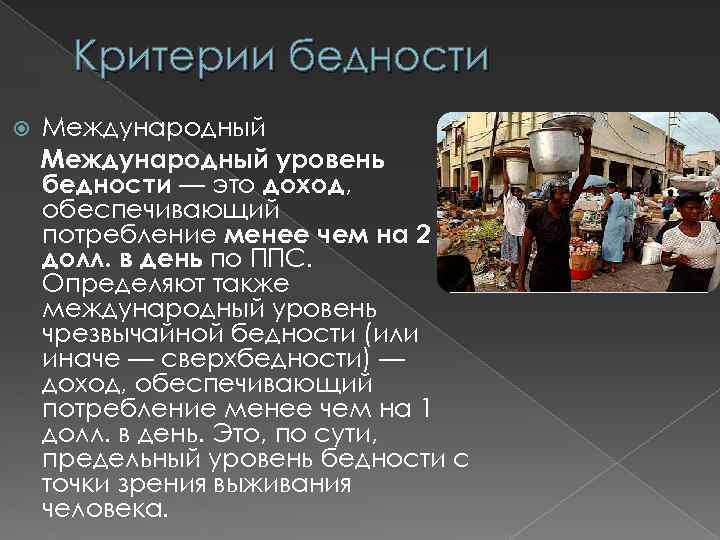 Критерии бедности

Международный

Международный уровень бедности — это доход, обеспечивающий потребление менее чем на 2 долл. в день по ППС. Определяют также международный уровень чрезвычайной бедности (или иначе — сверхбедности) — доход, обеспечивающий потребление менее чем на 1 долл. в день. Это, по сути, предельный уровень бедности с точки зрения выживания человека.